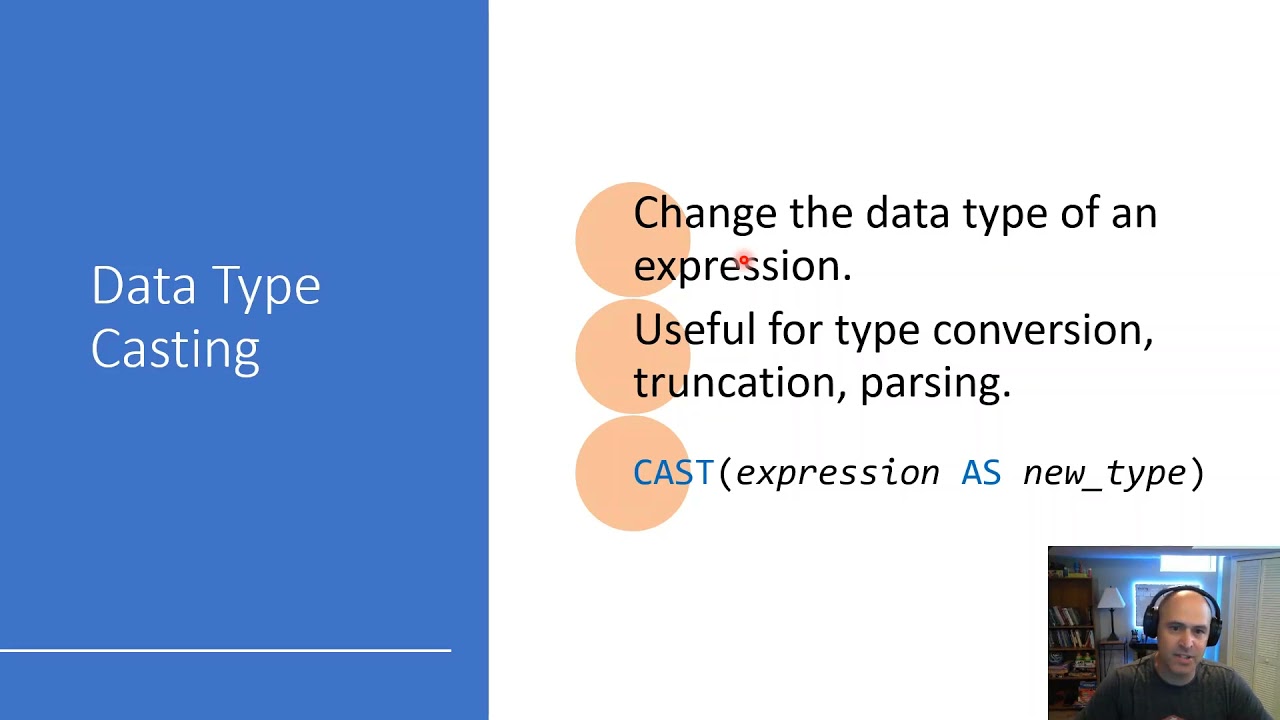 Data Type Casting

Change the data type of an expression.

Useful for type conversion, truncation, parsing.

CAST(expression AS new_type)